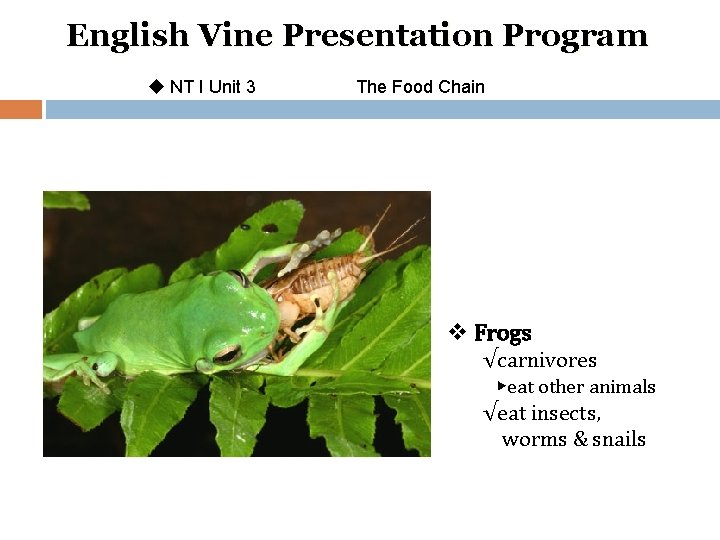 English Vine Presentation Program

◆ NT I Unit 3 The Food Chain

❖ Frogs
√carnivores
▸eat other animals
√eat insects, worms & snails